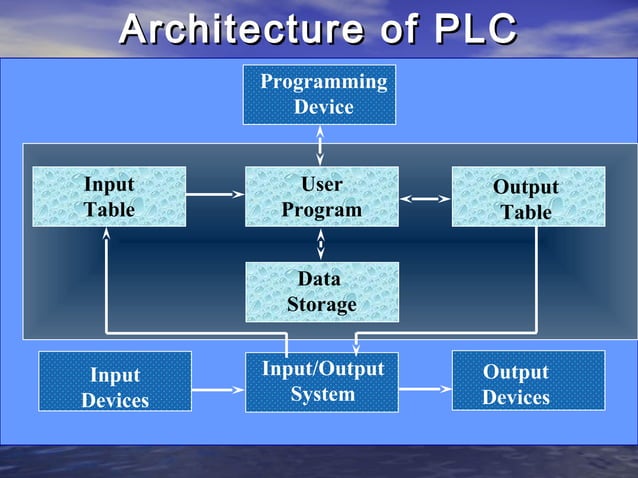 Architecture of PLC

Programming Device

Input Table

User Program

Output Table

Data Storage

Input Devices

Input/Output System

Output Devices